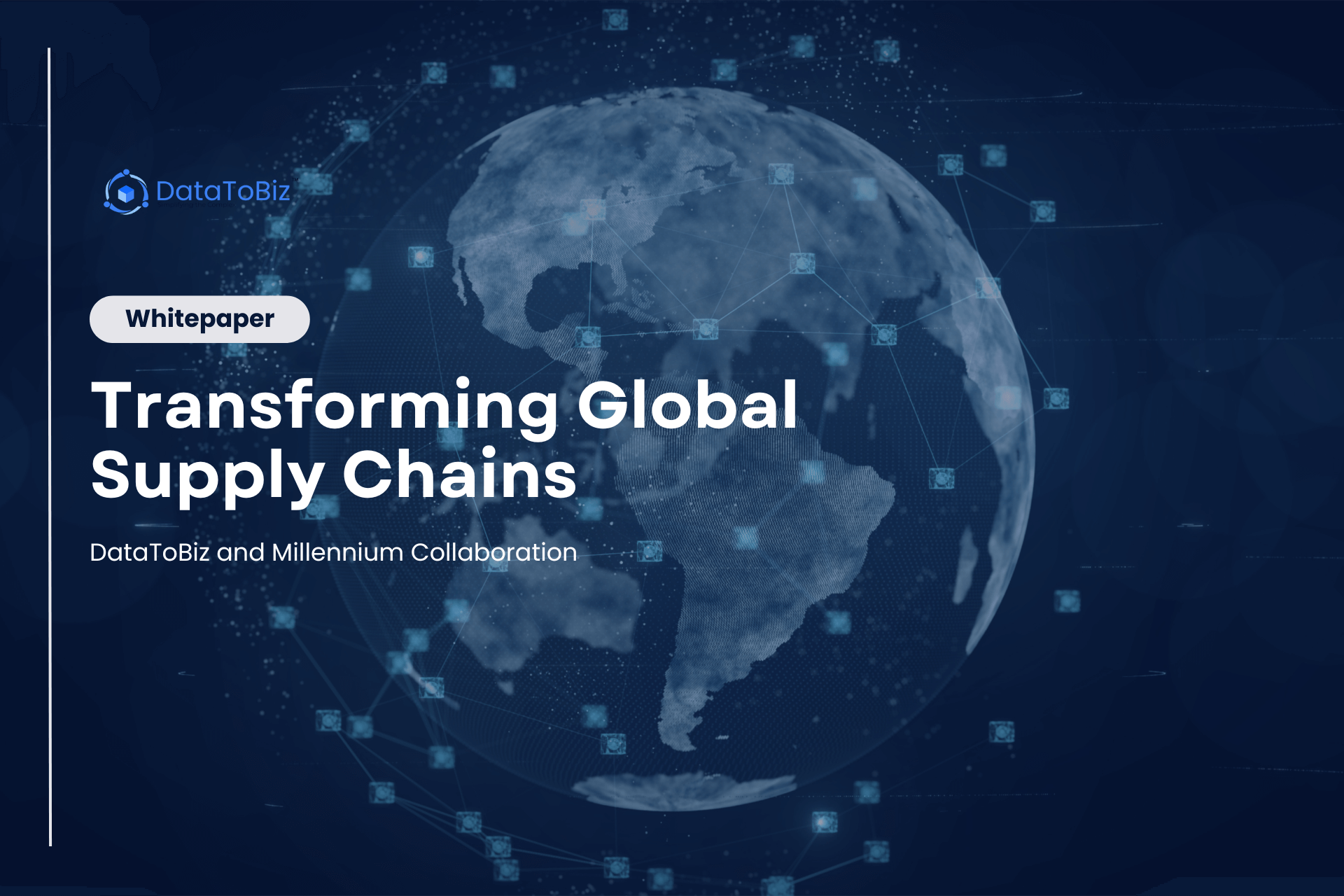 DataToBiz

Whitepaper

Transforming Global Supply Chains

DataToBiz and Millennium Collaboration